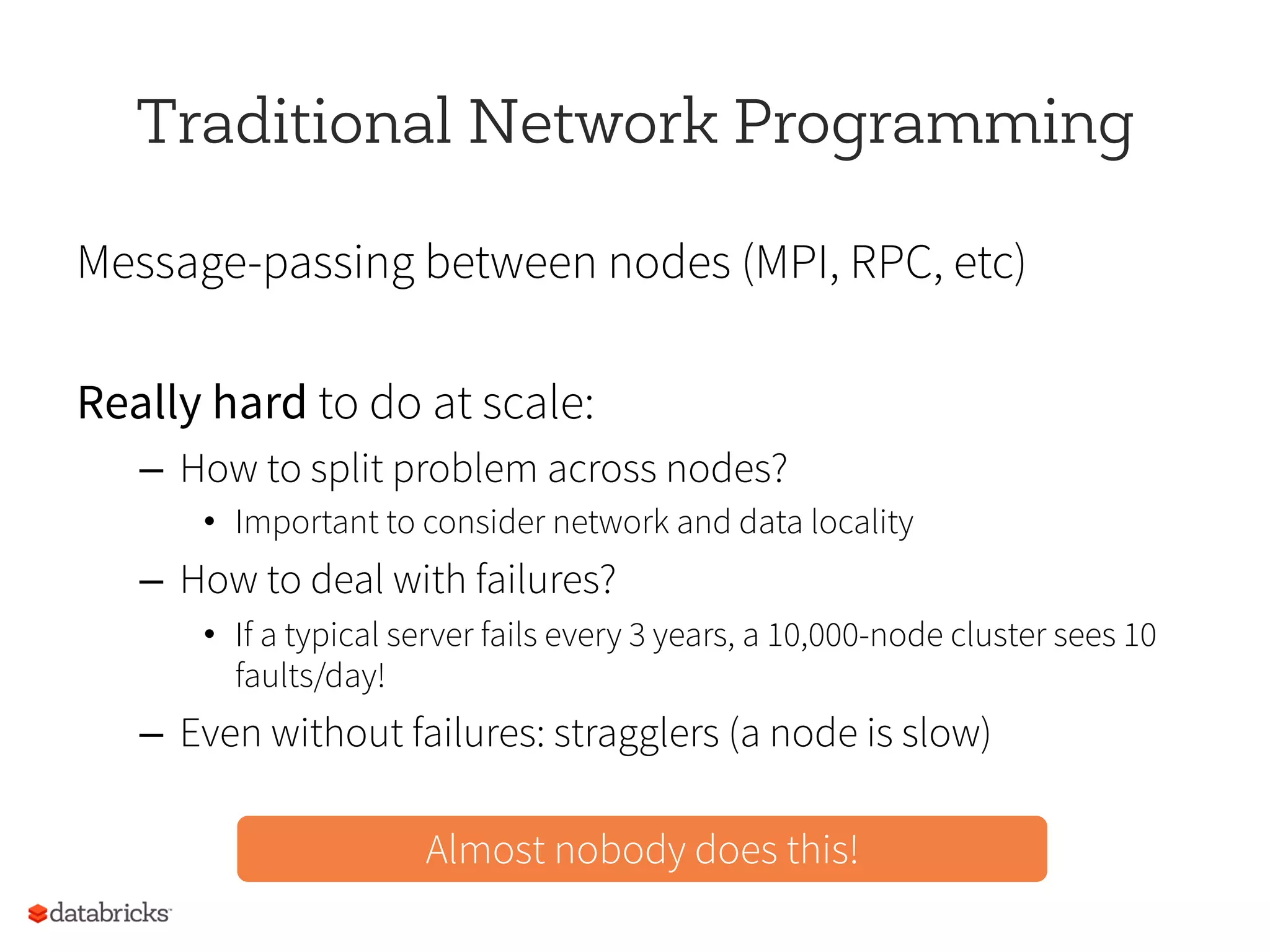 Traditional Network Programming

Message-passing between nodes (MPI, RPC, etc)

Really hard to do at scale:

– How to split problem across nodes?
  • Important to consider network and data locality
– How to deal with failures?
  • If a typical server fails every 3 years, a 10,000-node cluster sees 10 faults/day!
– Even without failures: stragglers (a node is slow)

Almost nobody does this!

databricks